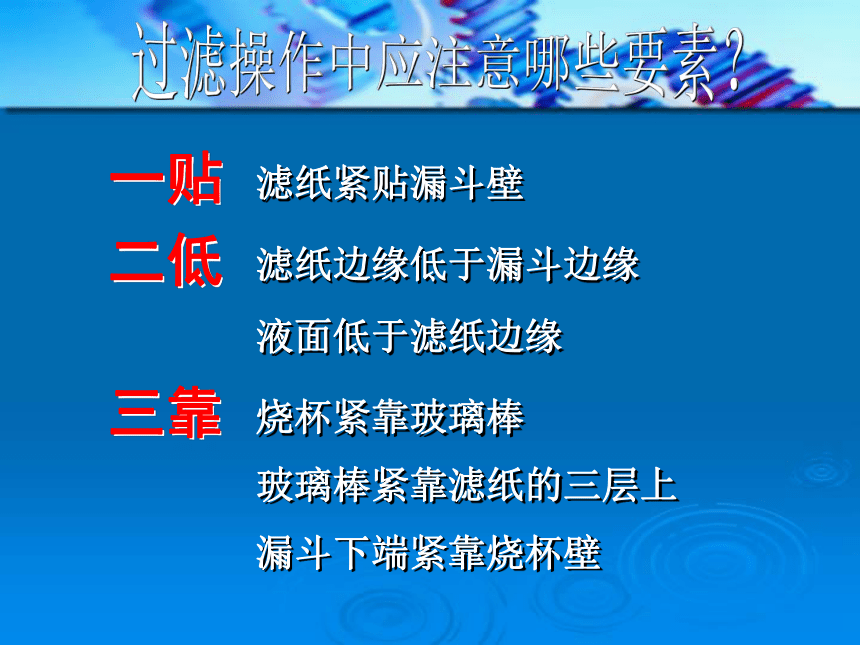 过滤操作中应注意哪些要素？

一贴 滤纸紧贴漏斗壁

二低 滤纸边缘低于漏斗边缘

液面低于滤纸边缘

三靠 烧杯紧靠玻璃棒

玻璃棒紧靠滤纸的三层上

漏斗下端紧靠烧杯壁